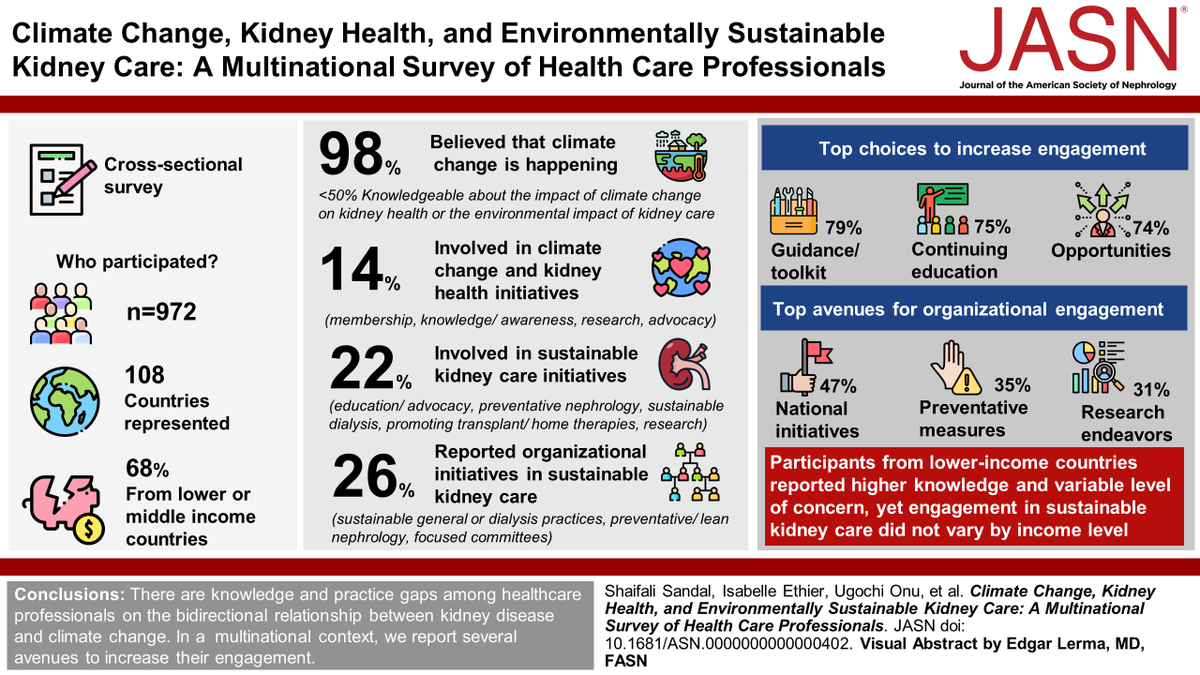 Climate Change, Kidney Health, and Environmentally Sustainable Kidney Care: A Multinational Survey of Health Care Professionals

JASN®
Journal of the American Society of Nephrology

Cross-sectional survey

Who participated?

n=972

108 Countries represented

68% From lower or middle income countries

98% Believed that climate change is happening

<50% Knowledgeable about the impact of climate change on kidney health or the environmental impact of kidney care

14% Involved in climate change and kidney health initiatives

(membership, knowledge/ awareness, research, advocacy)

22% Involved in sustainable kidney care initiatives

(education/ advocacy, preventative nephrology, sustainable dialysis, promoting transplant/ home therapies, research)

26% Reported organizational initiatives in sustainable kidney care

(sustainable general or dialysis practices, preventative/ lean nephrology, focused committees)

Top choices to increase engagement

79% Guidance/ toolkit

75% Continuing education

74% Opportunities

Top avenues for organizational engagement

47% National initiatives

35% Preventative measures

31% Research endeavors

Participants from lower-income countries reported higher knowledge and variable level of concern, yet engagement in sustainable kidney care did not vary by income level

Conclusions: There are knowledge and practice gaps among healthcare professionals on the bidirectional relationship between kidney disease and climate change. In a multinational context, we report several avenues to increase their engagement.

Shaifali Sandal, Isabelle Ethier, Ugochi Onu, et al. Climate Change, Kidney Health, and Environmentally Sustainable Kidney Care: A Multinational Survey of Health Care Professionals. JASN doi: 10.1681/ASN.0000000000000402. Visual Abstract by Edgar Lerma, MD, FASN